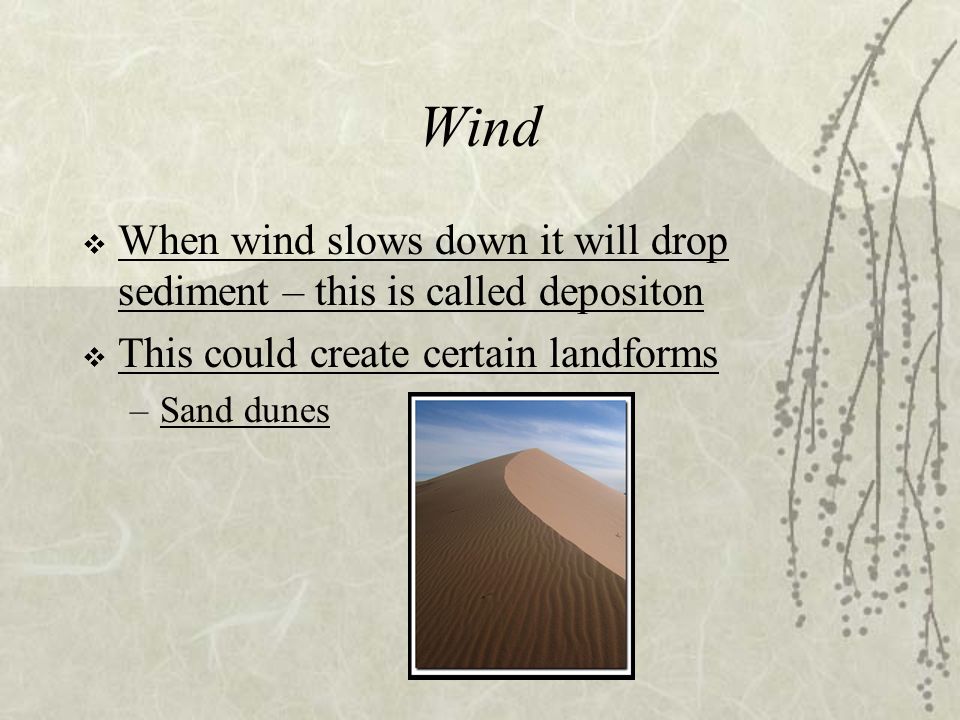 Wind

❖ When wind slows down it will drop sediment – this is called depositon

❖ This could create certain landforms

– Sand dunes